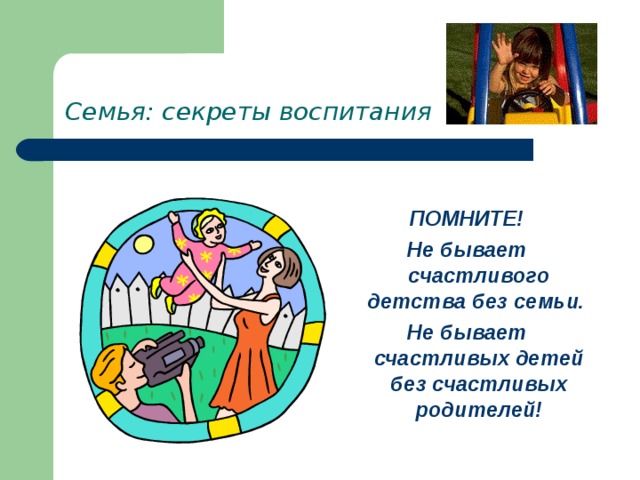 Семья: секреты воспитания

ПОМНИТЕ!

Не бывает счастливого детства без семьи.

Не бывает счастливых детей без счастливых родителей!